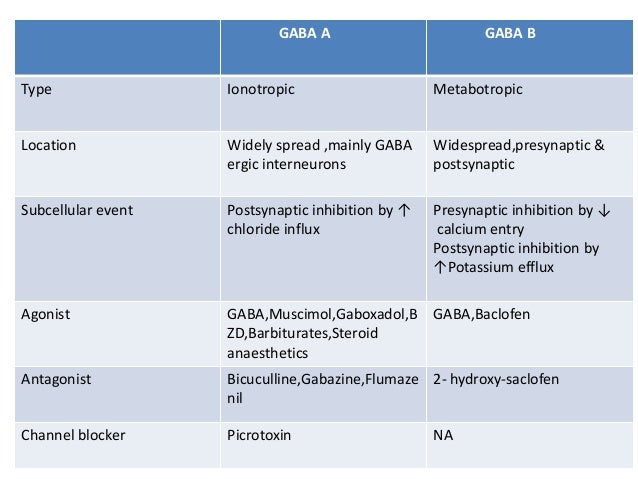 | | GABA A | GABA B |
|---|---|---|
| Type | Ionotropic | Metabotropic |
| Location | Widely spread ,mainly GABA ergic interneurons | Widespread,presynaptic & postsynaptic |
| Subcellular event | Postsynaptic inhibition by ↑ chloride influx | Presynaptic inhibition by ↓ calcium entry Postsynaptic inhibition by ↑Potassium efflux |
| Agonist | GABA,Muscimol,Gaboxadol,BZD,Barbiturates,Steroid anaesthetics | GABA,Baclofen |
| Antagonist | Bicuculline,Gabazine,Flumazenil | 2- hydroxy-saclofen |
| Channel blocker | Picrotoxin | NA |